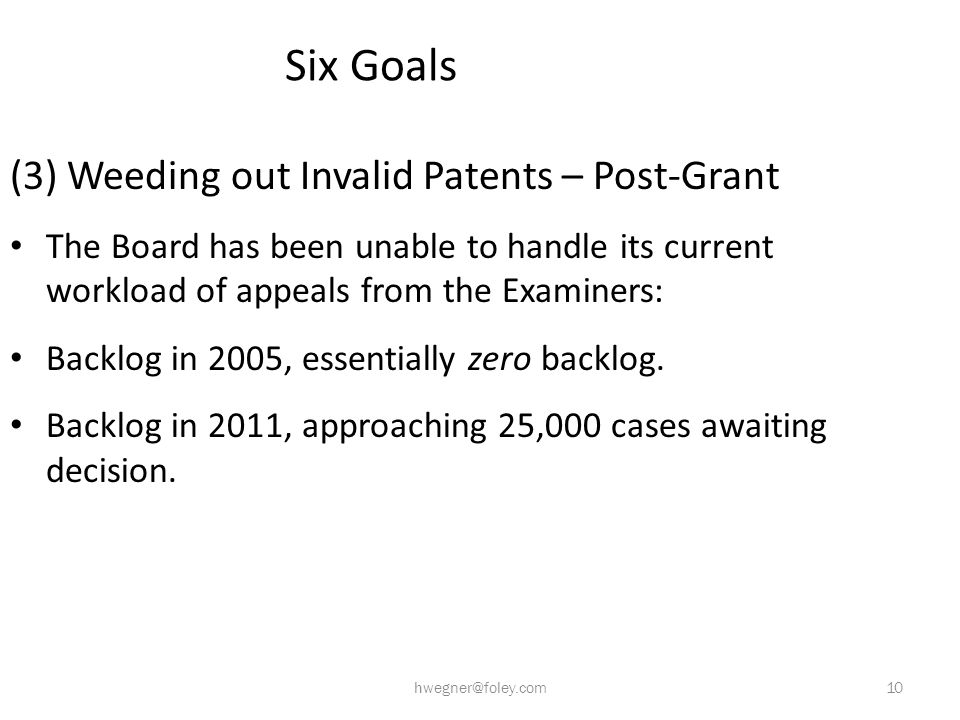 Six Goals

(3) Weeding out Invalid Patents – Post-Grant

• The Board has been unable to handle its current workload of appeals from the Examiners:

• Backlog in 2005, essentially zero backlog.

• Backlog in 2011, approaching 25,000 cases awaiting decision.

hwegner@foley.com

10